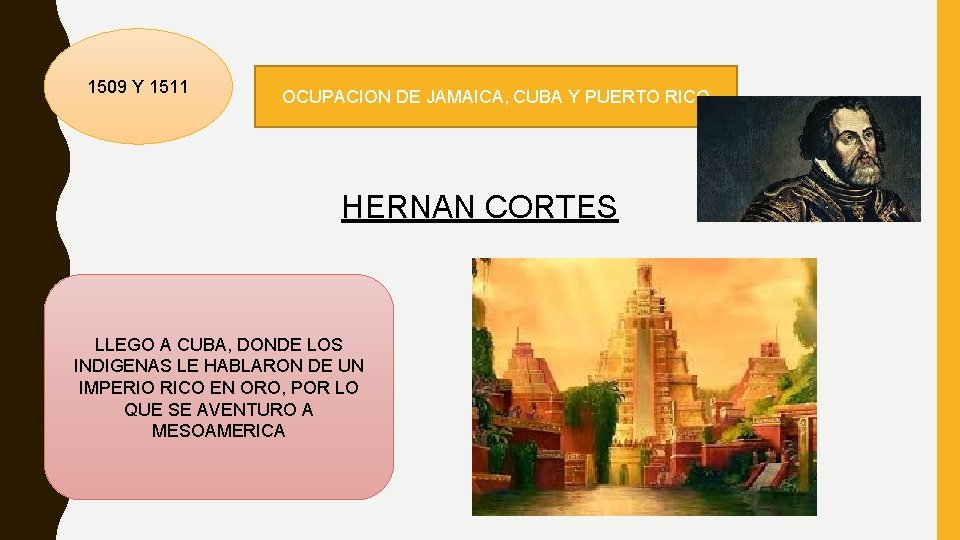 1509 Y 1511

OCUPACION DE JAMAICA, CUBA Y PUERTO RICO

HERNAN CORTES

LLEGO A CUBA, DONDE LOS INDIGENAS LE HABLARON DE UN IMPERIO RICO EN ORO, POR LO QUE SE AVENTURO A MESOAMERICA